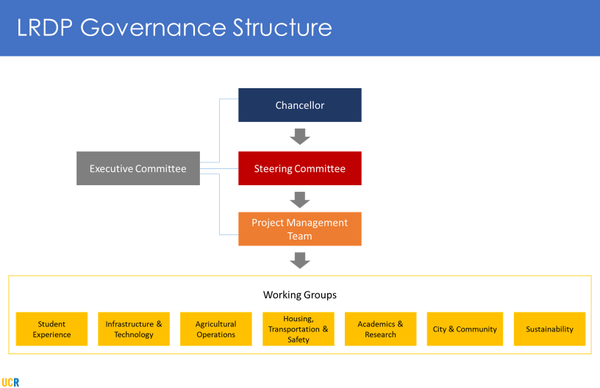 LRDP Governance Structure

Chancellor

Executive Committee

Steering Committee

Project Management Team

Working Groups

Student Experience

Infrastructure & Technology

Agricultural Operations

Housing, Transportation & Safety

Academics & Research

City & Community

Sustainability

UCR